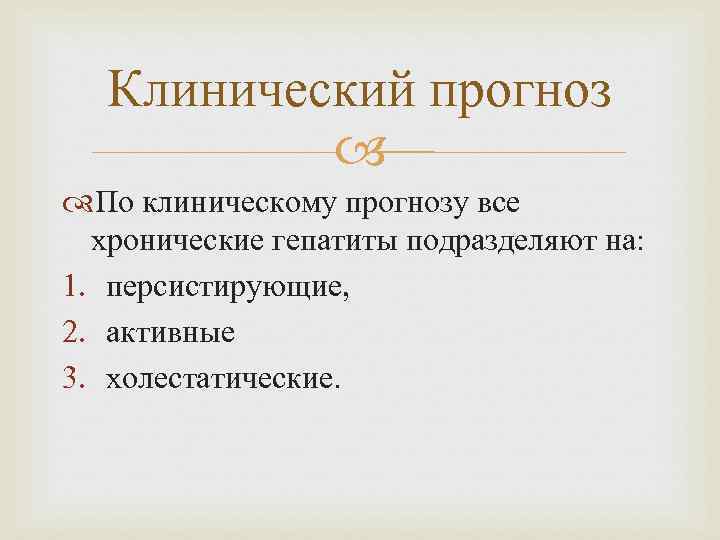 Клинический прогноз

По клиническому прогнозу все хронические гепатиты подразделяют на:

1. персистирующие,
2. активные
3. холестатические.